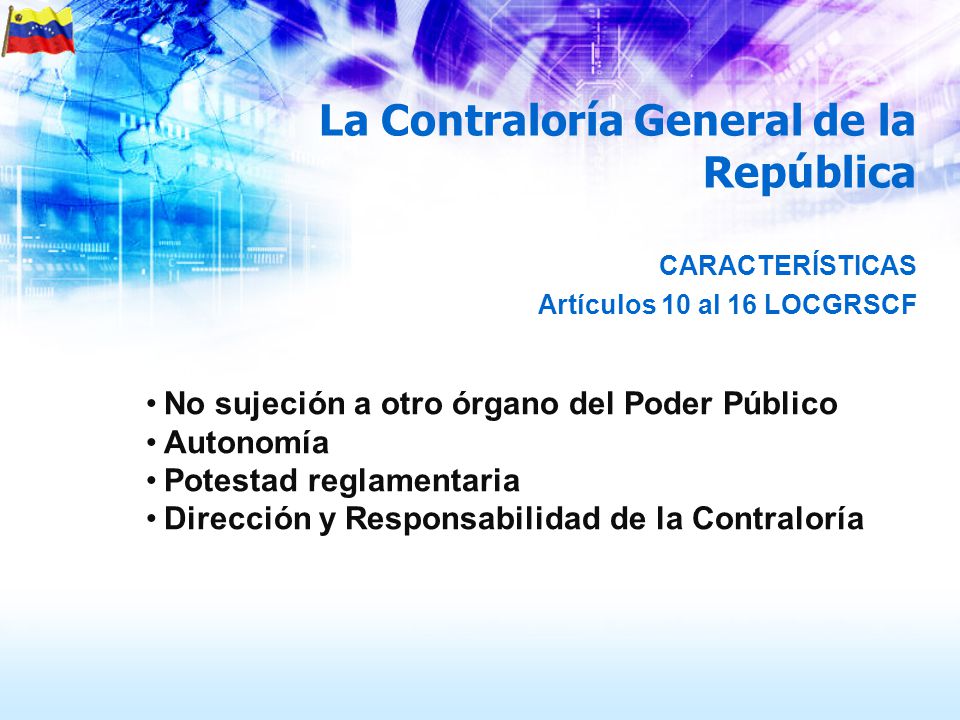 La Contraloría General de la República

CARACTERÍSTICAS
Artículos 10 al 16 LOCGRSCF

• No sujeción a otro órgano del Poder Público
• Autonomía
• Potestad reglamentaria
• Dirección y Responsabilidad de la Contraloría